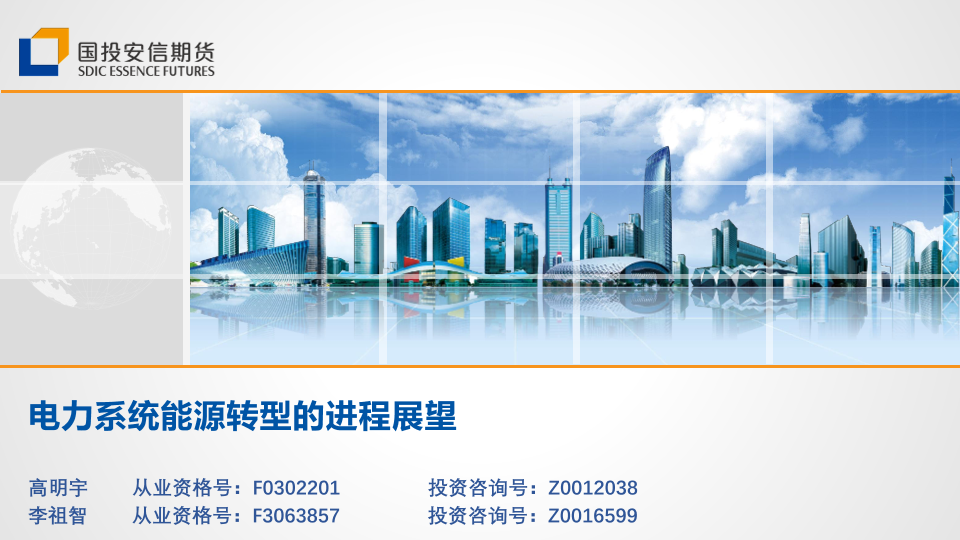 国投安信期货
SDIC ESSENCE FUTURES

电力系统能源转型的进程展望

高明宇 从业资格号：F0302201 投资咨询号：Z0012038
李祖智 从业资格号：F3063857 投资咨询号：Z0016599